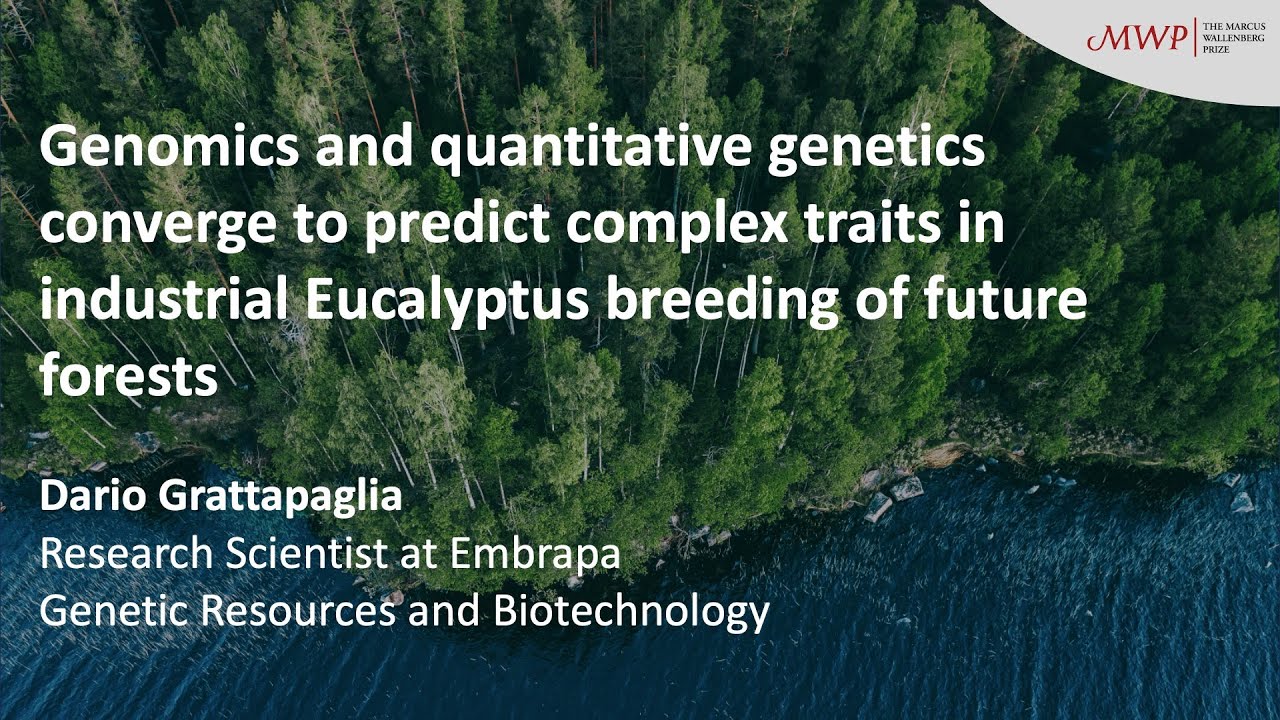 MWP THE MARCUS WALLENBERG PRIZE

Genomics and quantitative genetics converge to predict complex traits in industrial Eucalyptus breeding of future forests

Dario Grattapaglia
Research Scientist at Embrapa
Genetic Resources and Biotechnology